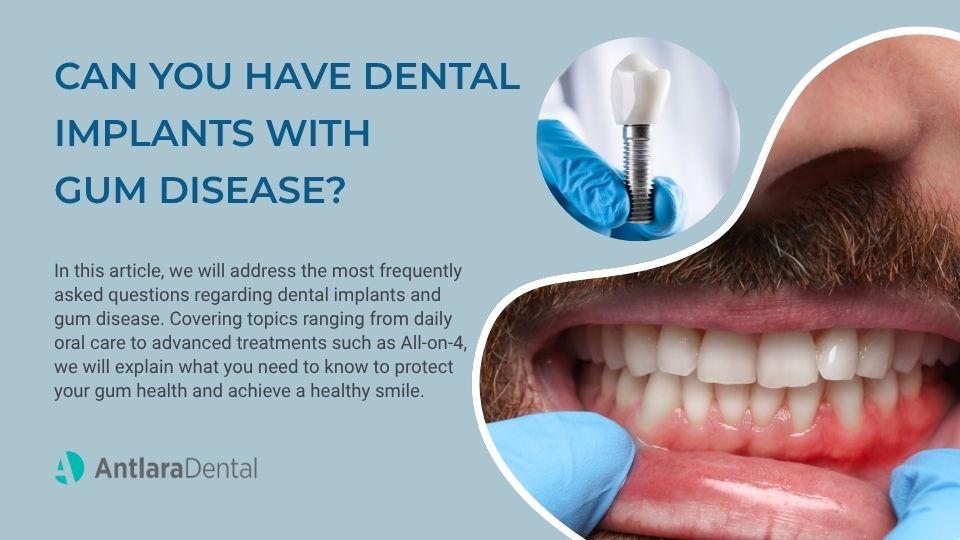 CAN YOU HAVE DENTAL IMPLANTS WITH GUM DISEASE?

In this article, we will address the most frequently asked questions regarding dental implants and gum disease. Covering topics ranging from daily oral care to advanced treatments such as All-on-4, we will explain what you need to know to protect your gum health and achieve a healthy smile.

AntlaraDental